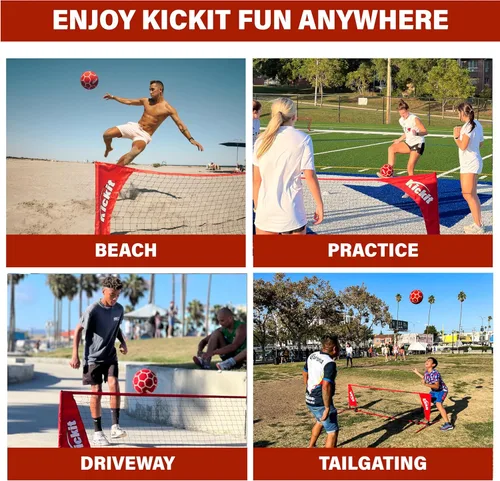 ENJOY KICKIT FUN ANYWHERE

Kickit

BEACH

Kickit

PRACTICE

Kickit

DRIVEWAY

TAILGATING